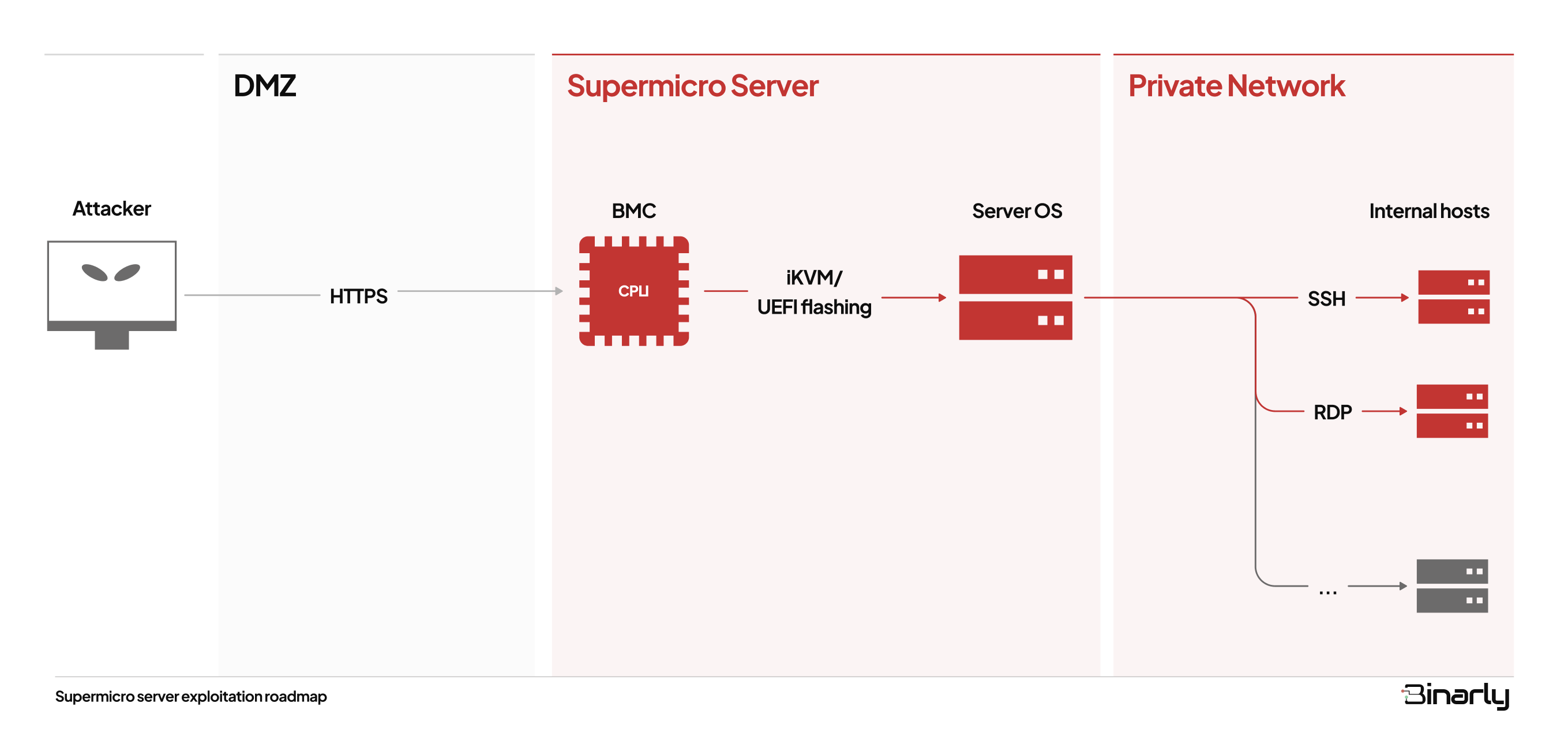 DMZ

Supermicro Server

Private Network

Attacker

HTTPS

BMC

CPU

iKVM/
UEFI flashing

Server OS

Internal hosts

SSH

RDP

...

Supermicro server exploitation roadmap

Binarly